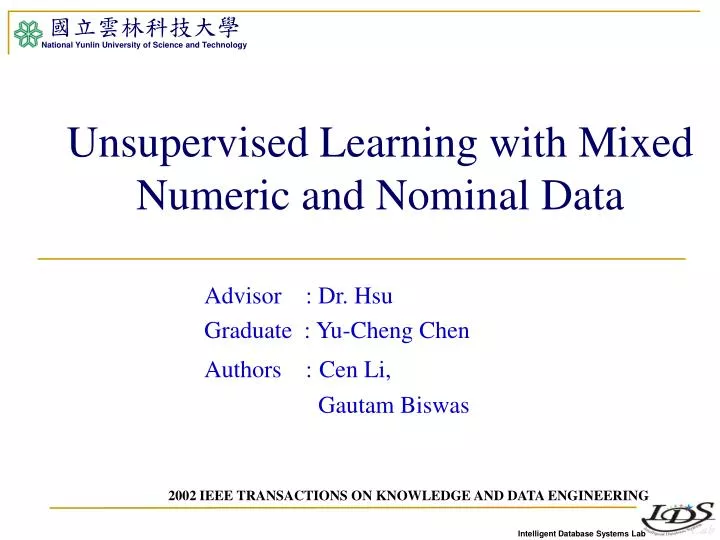 國立雲林科技大學
National Yunlin University of Science and Technology

Unsupervised Learning with Mixed Numeric and Nominal Data

Advisor : Dr. Hsu
Graduate : Yu-Cheng Chen
Authors : Cen Li,
Gautam Biswas

2002 IEEE TRANSACTIONS ON KNOWLEDGE AND DATA ENGINEERING

IDS
Intelligent Database Systems Lab